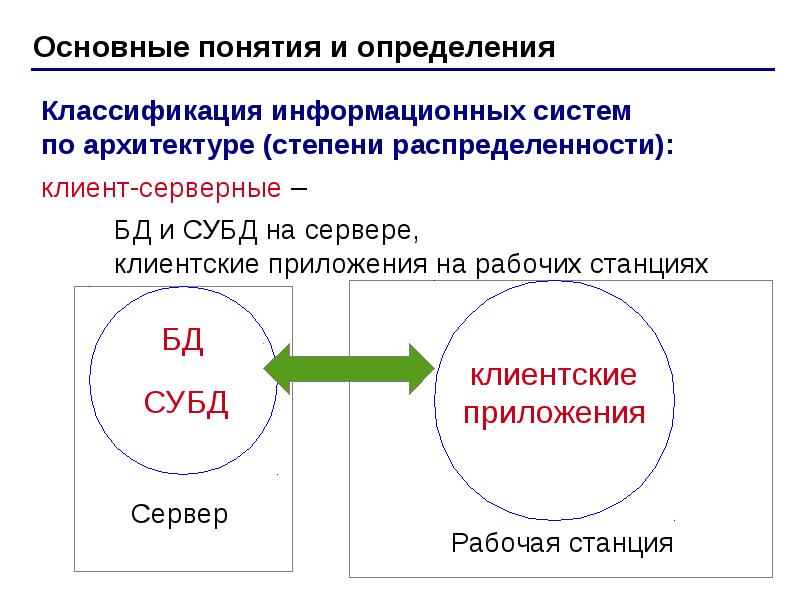 Основные понятия и определения

Классификация информационных систем по архитектуре (степени распределенности):

клиент-серверные –

БД и СУБД на сервере,
клиентские приложения на рабочих станциях

БД

СУБД

Сервер

клиентские приложения

Рабочая станция